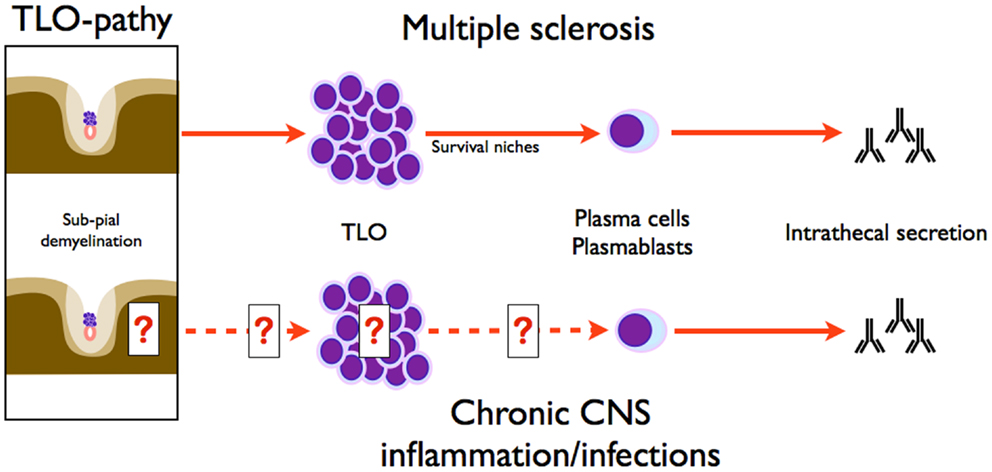 TLO-pathy

Multiple sclerosis

Survival niches

Sub-pial demyelination

TLO

Plasma cells
Plasmablasts

Intrathecal secretion

?

?

?

?

Chronic CNS
inflammation/infections